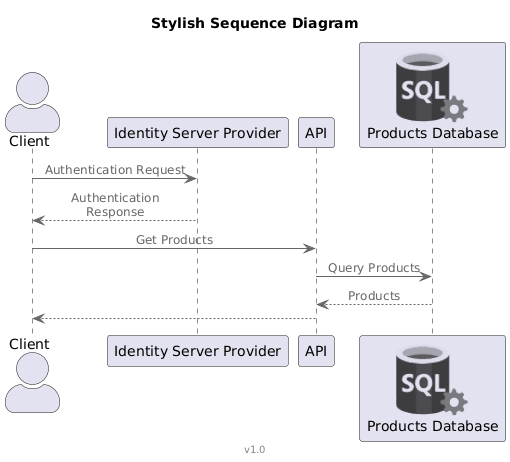 Stylish Sequence Diagram

Client

Identity Server Provider

API

SQL

Products Database

Authentication Request

Authentication Response

Get Products

Query Products

Products

Client

Identity Server Provider

API

SQL

Products Database

v1.0